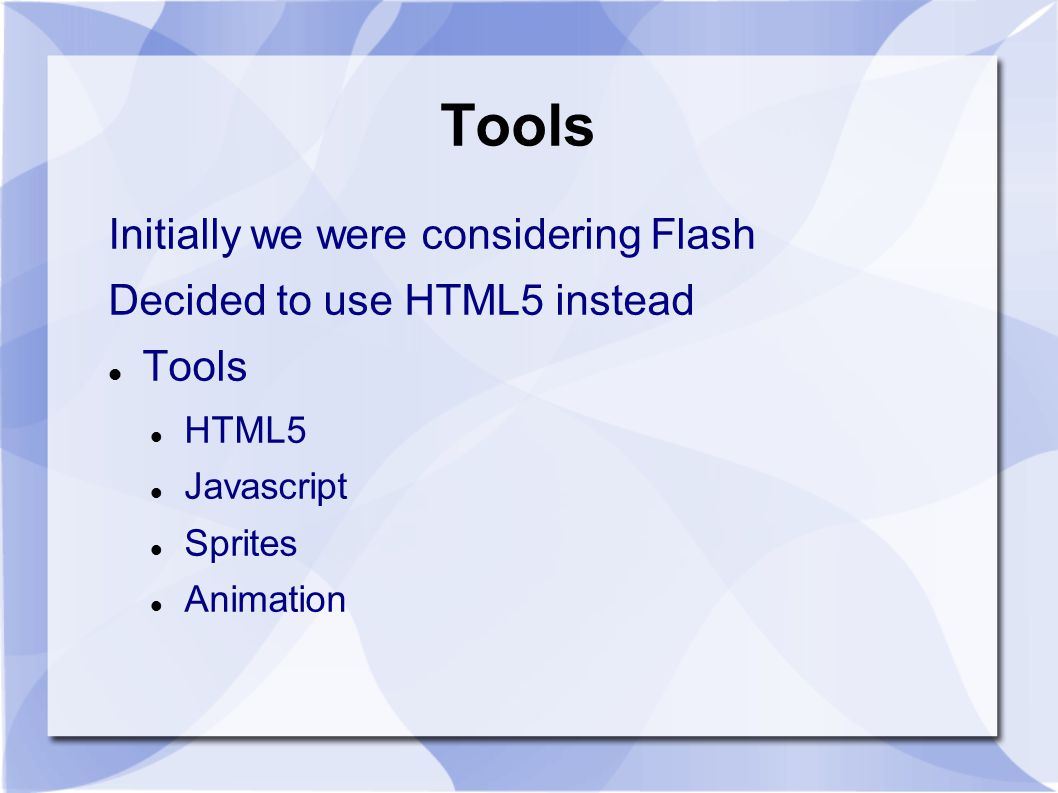 Tools

Initially we were considering Flash

Decided to use HTML5 instead

- Tools
  - HTML5
  - Javascript
  - Sprites
  - Animation